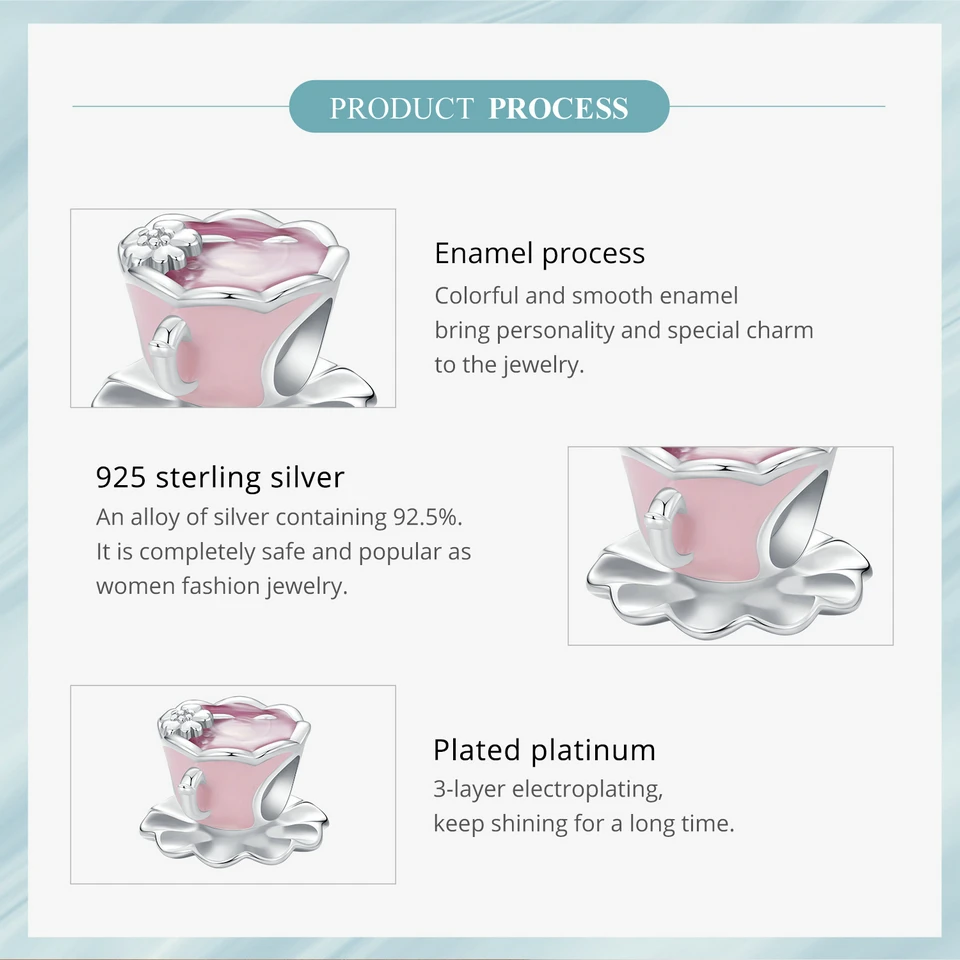 PRODUCT PROCESS

Enamel process

Colorful and smooth enamel bring personality and special charm to the jewelry.

925 sterling silver

An alloy of silver containing 92.5%. It is completely safe and popular as women fashion jewelry.

Plated platinum

3-layer electroplating, keep shining for a long time.